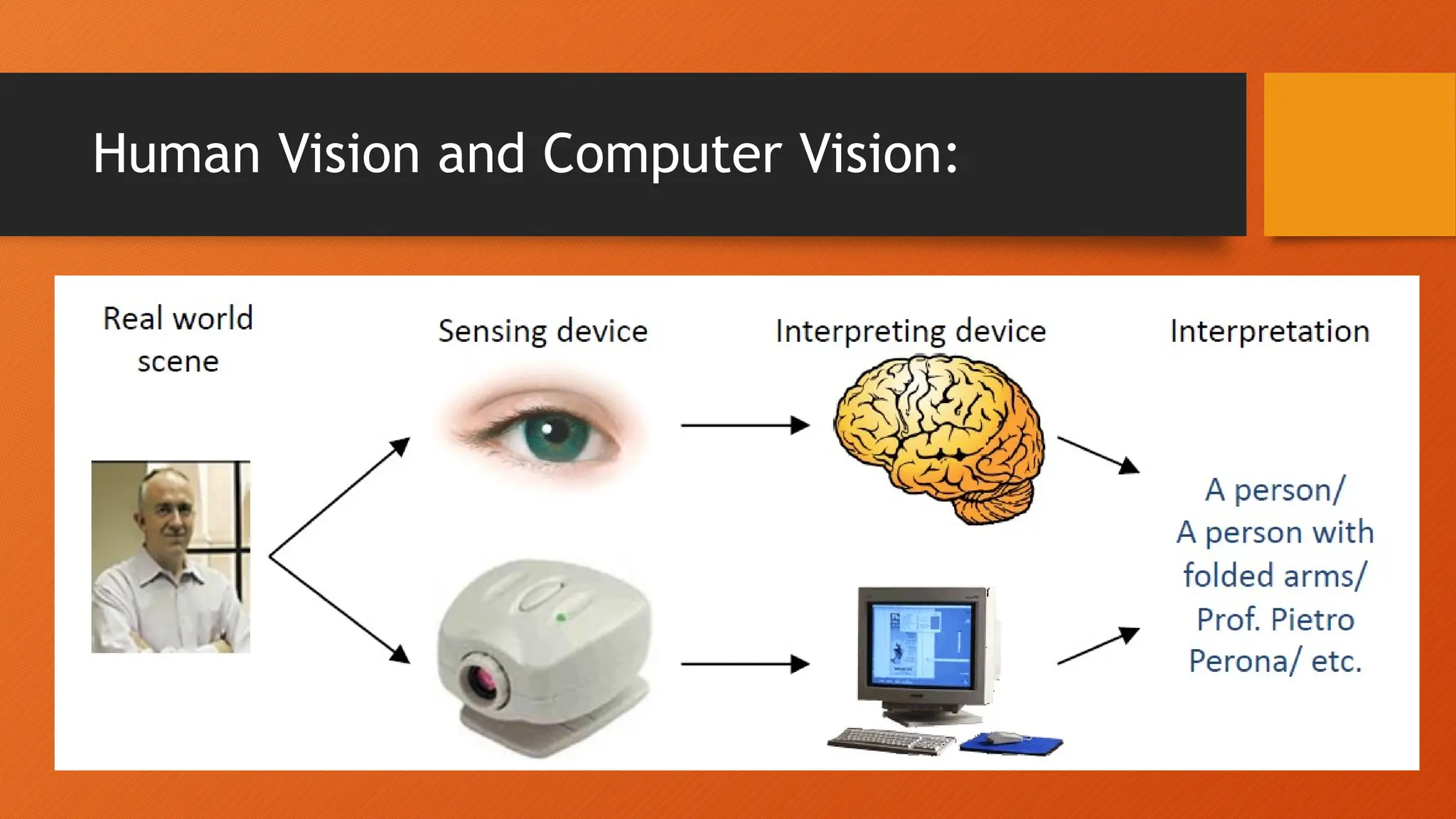 Human Vision and Computer Vision:

Real world scene

Sensing device

Interpreting device

Interpretation

A person/
A person with folded arms/
Prof. Pietro Perona/ etc.